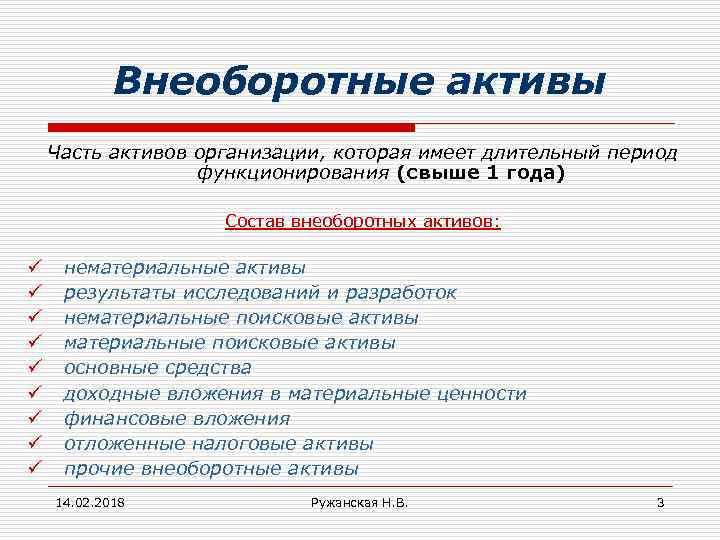 Внеоборотные активы

Часть активов организации, которая имеет длительный период функционирования (свыше 1 года)

Состав внеоборотных активов:

✓ нематериальные активы
✓ результаты исследований и разработок
✓ нематериальные поисковые активы
✓ материальные поисковые активы
✓ основные средства
✓ доходные вложения в материальные ценности
✓ финансовые вложения
✓ отложенные налоговые активы
✓ прочие внеоборотные активы

14.02.2018 Ружанская Н.В. 3